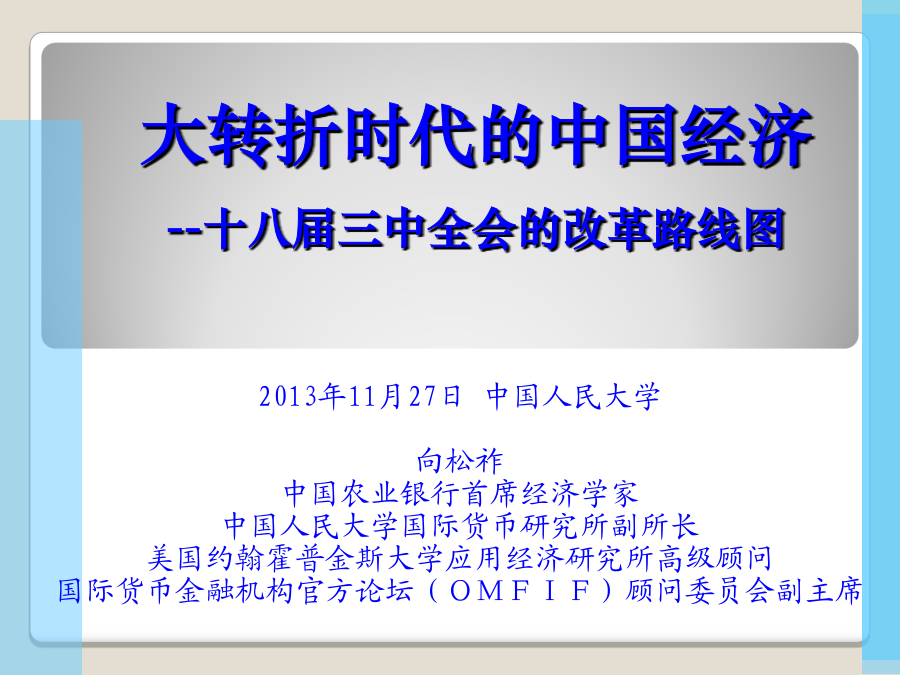 大转折时代的中国经济
--十八届三中全会的改革路线图

2013年11月27日 中国人民大学

向松祚
中国农业银行首席经济学家
中国人民大学国际货币研究所副所长
美国约翰霍普金斯大学应用经济研究所高级顾问
国际货币金融机构官方论坛（ＯＭＦＩＦ）顾问委员会副主席